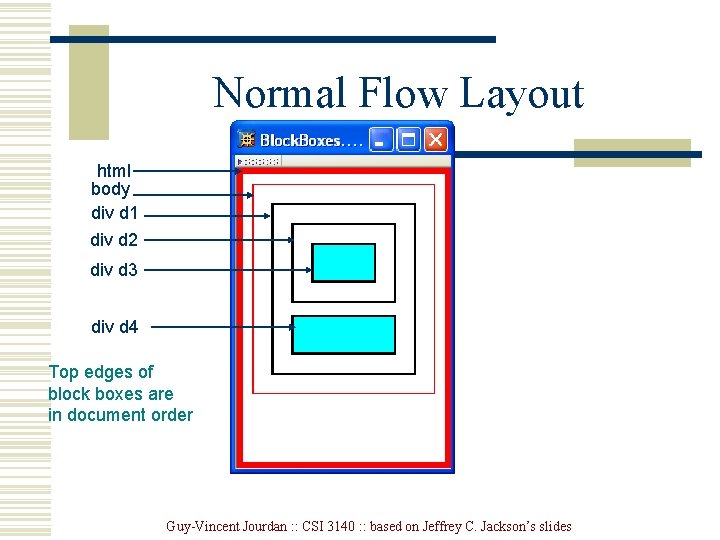 Normal Flow Layout

BlockBoxes....

html
body
div d1
div d2
div d3
div d4

Top edges of block boxes are in document order

Guy-Vincent Jourdan :: CSI 3140 :: based on Jeffrey C. Jackson's slides